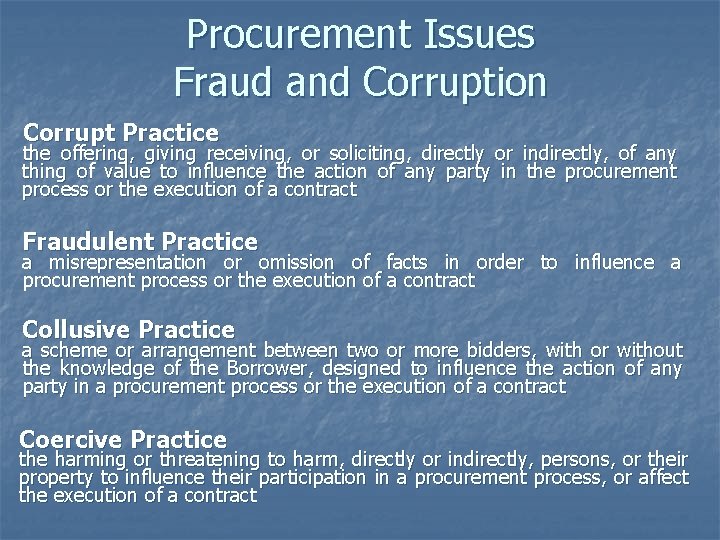 Procurement Issues
Fraud and Corruption

Corrupt Practice
the offering, giving receiving, or soliciting, directly or indirectly, of any thing of value to influence the action of any party in the procurement process or the execution of a contract

Fraudulent Practice
a misrepresentation or omission of facts in order to influence a procurement process or the execution of a contract

Collusive Practice
a scheme or arrangement between two or more bidders, with or without the knowledge of the Borrower, designed to influence the action of any party in a procurement process or the execution of a contract

Coercive Practice
the harming or threatening to harm, directly or indirectly, persons, or their property to influence their participation in a procurement process, or affect the execution of a contract